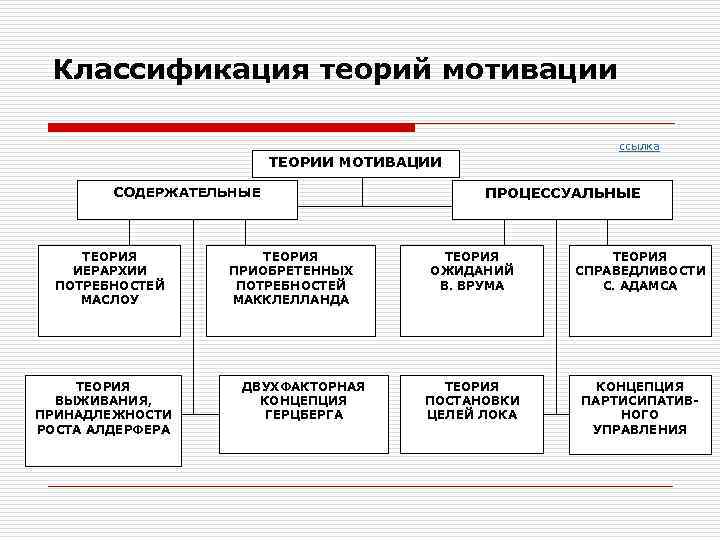 Классификация теорий мотивации

ссылка

ТЕОРИИ МОТИВАЦИИ

СОДЕРЖАТЕЛЬНЫЕ

ПРОЦЕССУАЛЬНЫЕ

ТЕОРИЯ ИЕРАРХИИ ПОТРЕБНОСТЕЙ МАСЛОУ

ТЕОРИЯ ПРИОБРЕТЕННЫХ ПОТРЕБНОСТЕЙ МАККЛЕЛЛАНДА

ТЕОРИЯ ОЖИДАНИЙ В. ВРУМА

ТЕОРИЯ СПРАВЕДЛИВОСТИ С. АДАМСА

ТЕОРИЯ ВЫЖИВАНИЯ, ПРИНАДЛЕЖНОСТИ РОСТА АЛДЕРФЕРА

ДВУХФАКТОРНАЯ КОНЦЕПЦИЯ ГЕРЦБЕРГА

ТЕОРИЯ ПОСТАНОВКИ ЦЕЛЕЙ ЛОКА

КОНЦЕПЦИЯ ПАРТИСИПАТИВНОГО УПРАВЛЕНИЯ